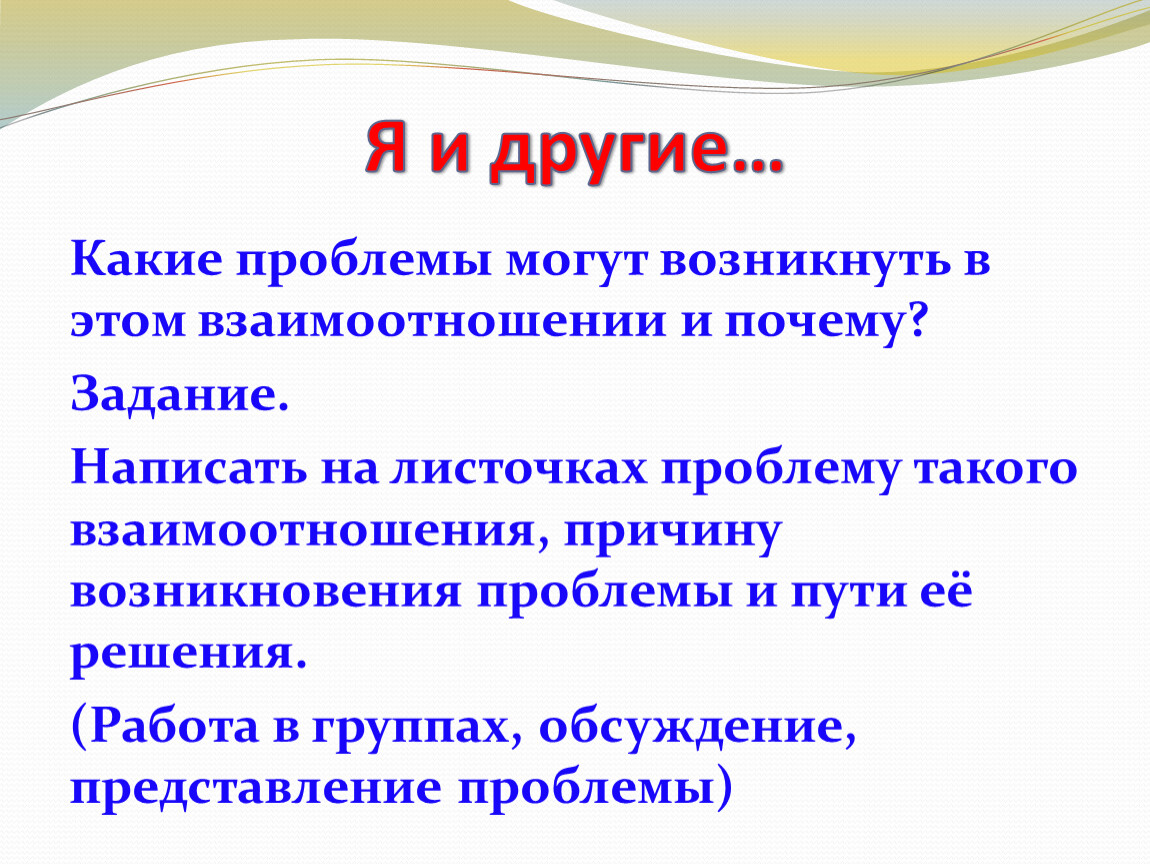 Я и другие…

Какие проблемы могут возникнуть в этом взаимоотношении и почему?

Задание.

Написать на листочках проблему такого взаимоотношения, причину возникновения проблемы и пути её решения.

(Работа в группах, обсуждение, представление проблемы)